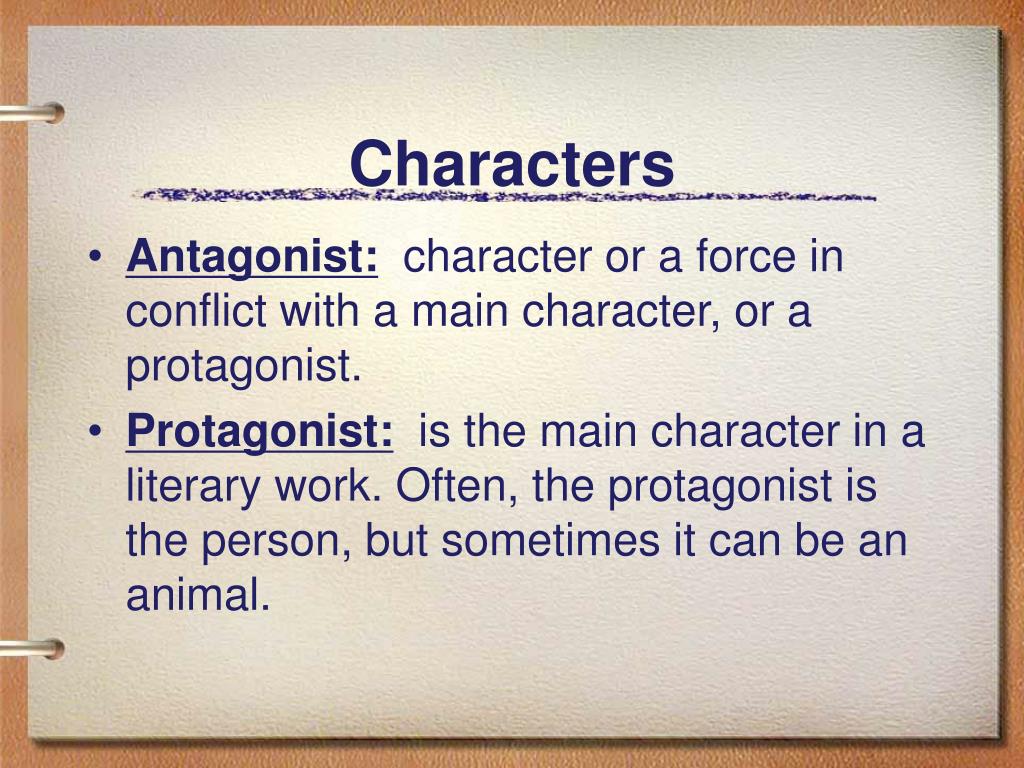 Characters

• Antagonist: character or a force in conflict with a main character, or a protagonist.
• Protagonist: is the main character in a literary work. Often, the protagonist is the person, but sometimes it can be an animal.